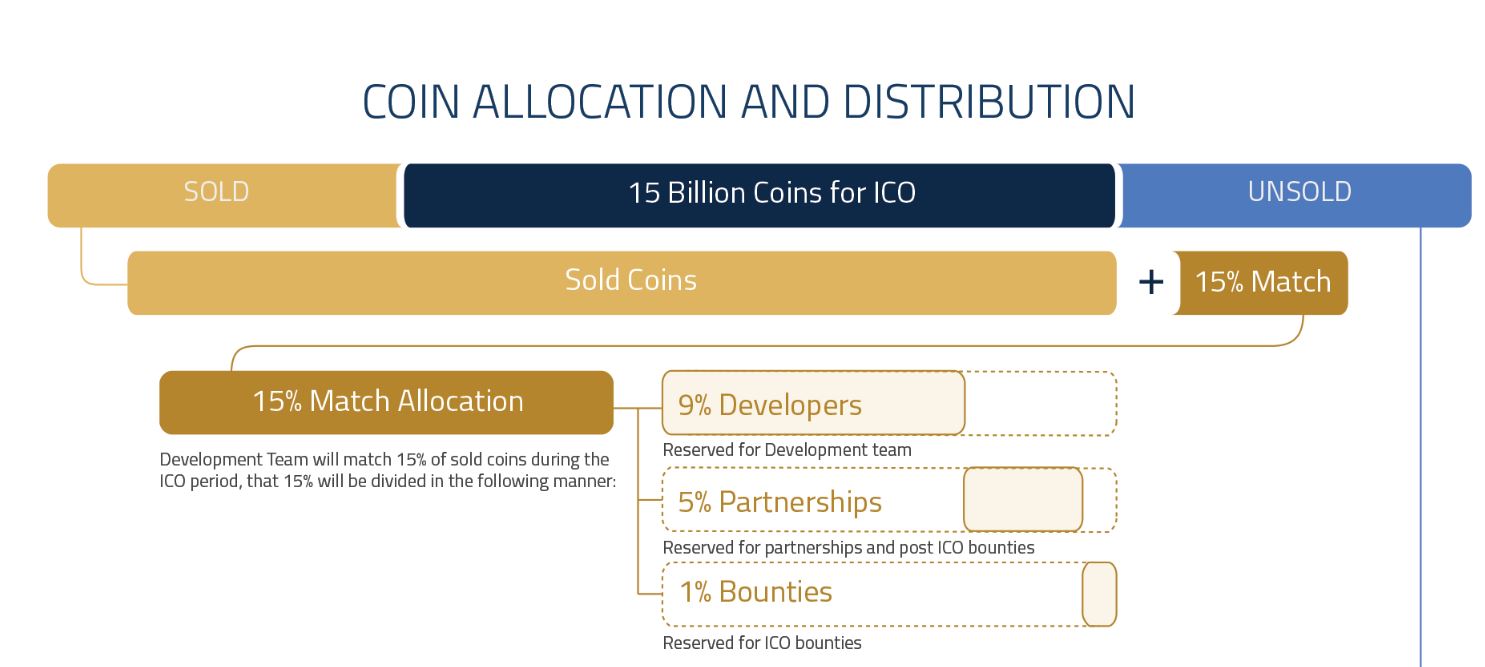 COIN ALLOCATION AND DISTRIBUTION

SOLD

15 Billion Coins for ICO

UNSOLD

Sold Coins

+ 15% Match

15% Match Allocation

Development Team will match 15% of sold coins during the ICO period, that 15% will be divided in the following manner:

9% Developers

Reserved for Development team

5% Partnerships

Reserved for partnerships and post ICO bounties

1% Bounties

Reserved for ICO bounties